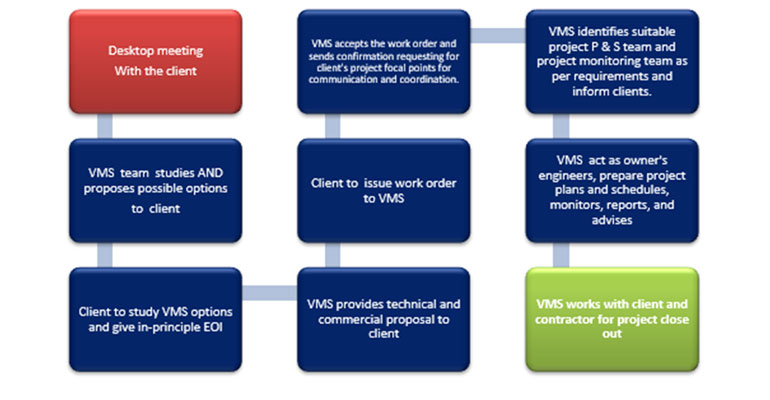 Desktop meeting With the client

VMS team studies AND proposes possible options to client

Client to study VMS options and give in-principle EOI

VMS provides technical and commercial proposal to client

Client to issue work order to VMS

VMS accepts the work order and sends confirmation requesting for client's project focal points for communication and coordination.

VMS identifies suitable project P & S team and project monitoring team as per requirements and inform clients.

VMS act as owner's engineers, prepare project plans and schedules, monitors, reports, and advises

VMS works with client and contractor for project close out